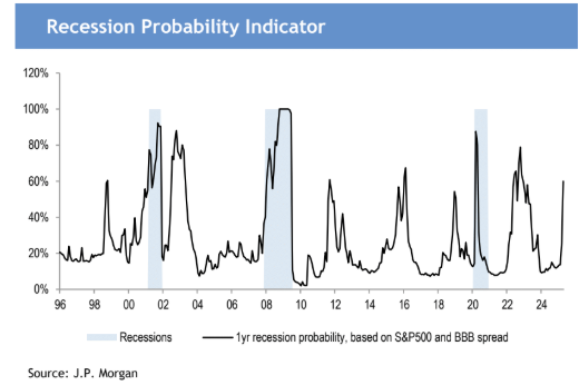 Recession Probability Indicator

120%
100%
80%
60%
40%
20%
0%

96 98 00 02 04 06 08 10 12 14 16 18 20 22 24

Recessions
1yr recession probability, based on S&P500 and BBB spread

Source: J.P. Morgan